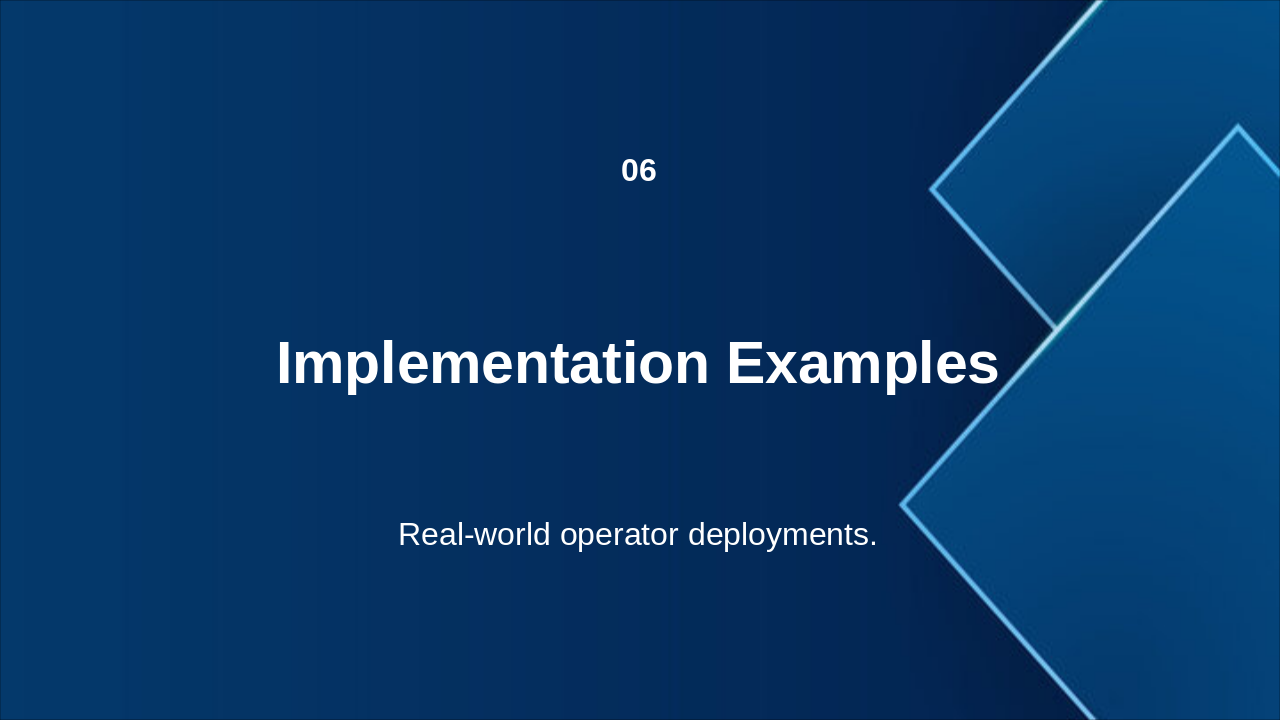 06

Implementation Examples

Real-world operator deployments.